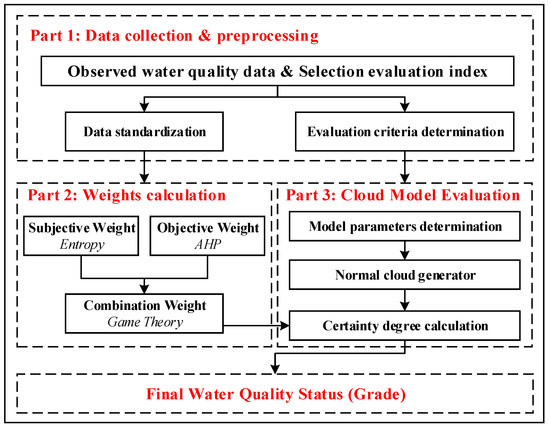 Part 1: Data collection & preprocessing

Observed water quality data & Selection evaluation index

Data standardization

Evaluation criteria determination

Part 2: Weights calculation

Subjective Weight
Entropy

Objective Weight
AHP

Combination Weight
Game Theory

Part 3: Cloud Model Evaluation

Model parameters determination

Normal cloud generator

Certainty degree calculation

Final Water Quality Status (Grade)